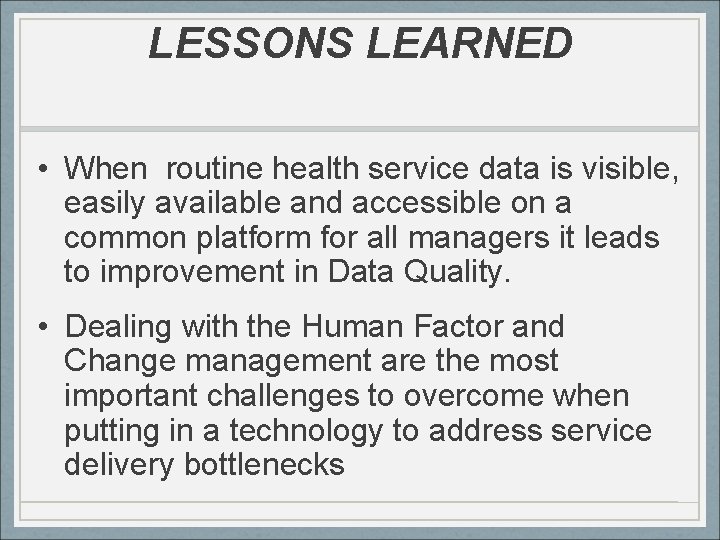 LESSONS LEARNED

• When routine health service data is visible, easily available and accessible on a common platform for all managers it leads to improvement in Data Quality.

• Dealing with the Human Factor and Change management are the most important challenges to overcome when putting in a technology to address service delivery bottlenecks